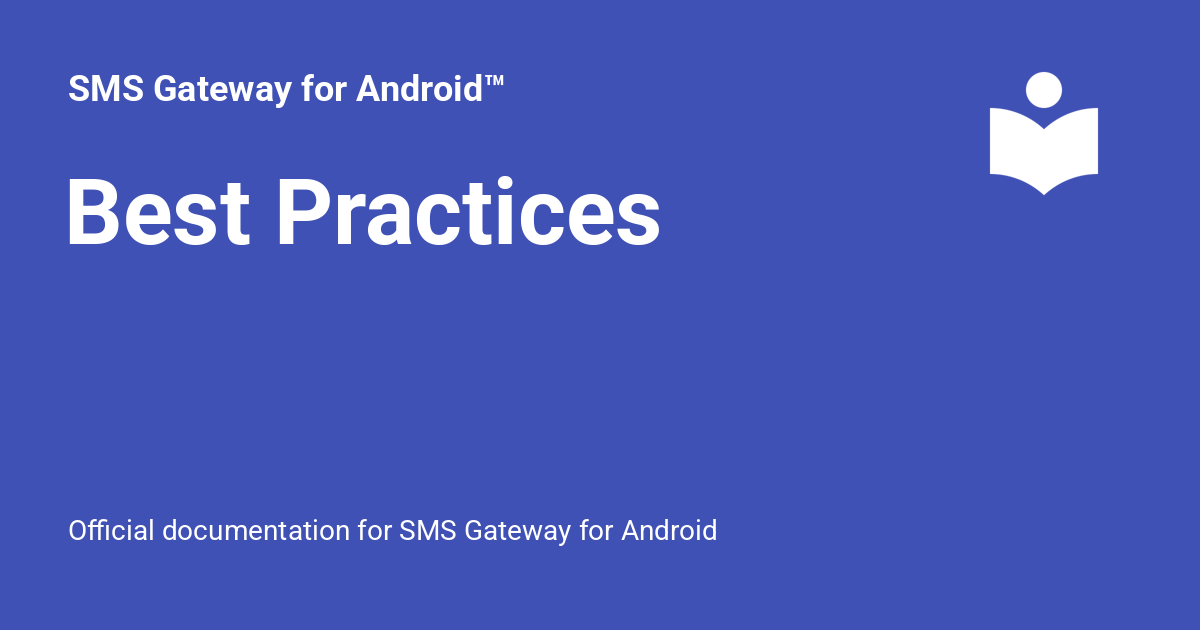 SMS Gateway for Android™

Best Practices

Official documentation for SMS Gateway for Android